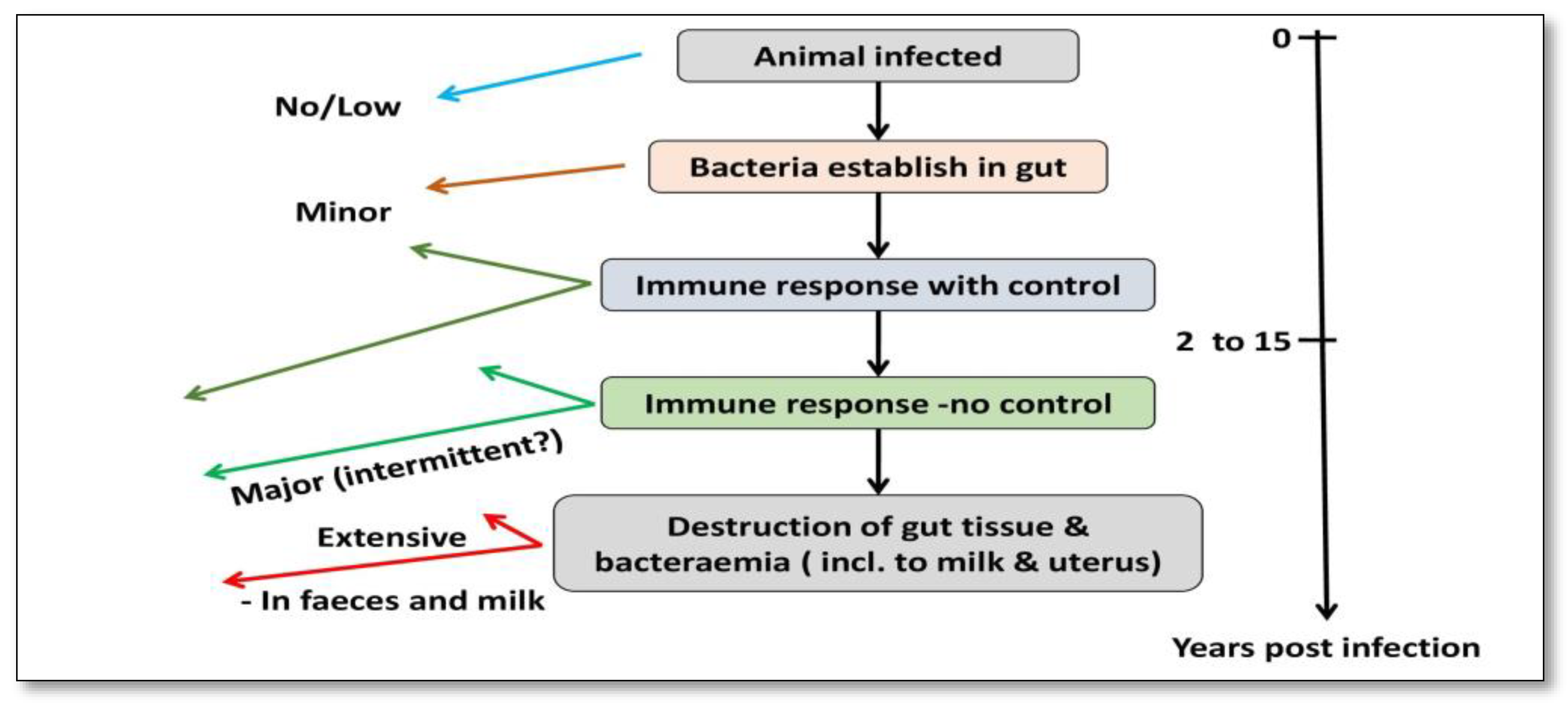 Animal infected

Bacteria establish in gut

Immune response with control

Immune response -no control

Destruction of gut tissue & bacteraemia ( incl. to milk & uterus)

No/Low

Minor

Major (intermittent?)

Extensive

- In faeces and milk

0

2 to 15

Years post infection